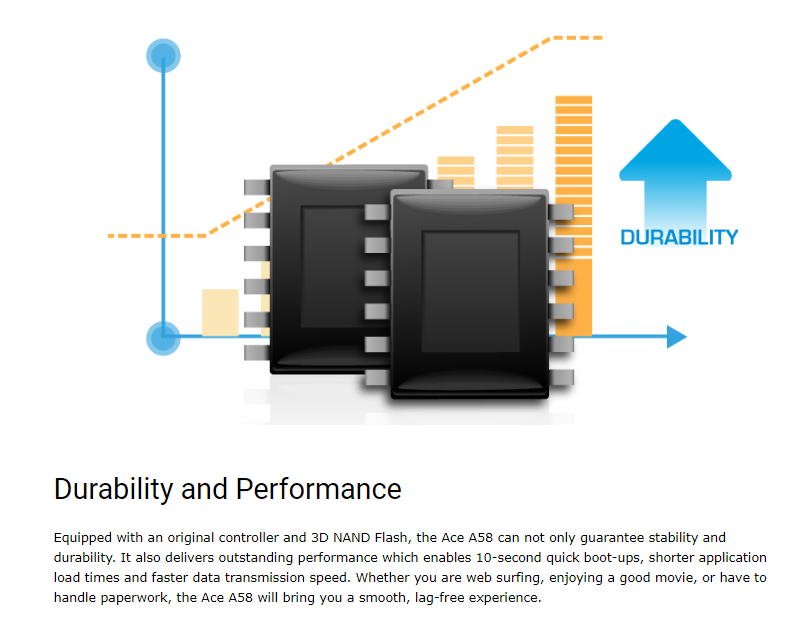 DURABILITY

Durability and Performance

Equipped with an original controller and 3D NAND Flash, the Ace A58 can not only guarantee stability and durability. It also delivers outstanding performance which enables 10-second quick boot-ups, shorter application load times and faster data transmission speed. Whether you are web surfing, enjoying a good movie, or have to handle paperwork, the Ace A58 will bring you a smooth, lag-free experience.